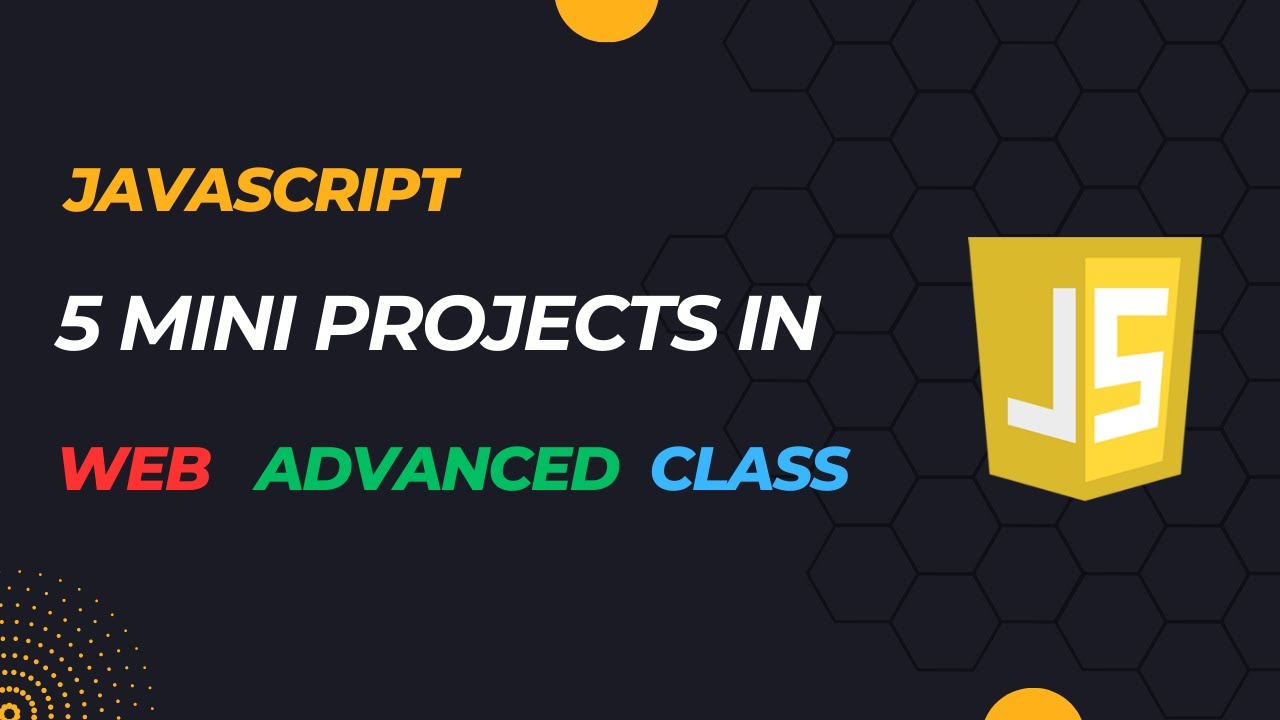 JAVASCRIPT

5 MINI PROJECTS IN

WEB ADVANCED CLASS

JS